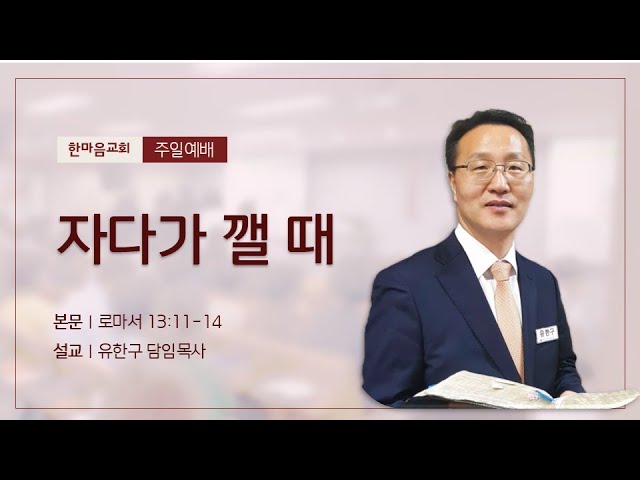 한마음교회 주일예배

자다가 깰 때

본문 | 로마서 13:11-14

설교 | 유한구 담임목사

유한구